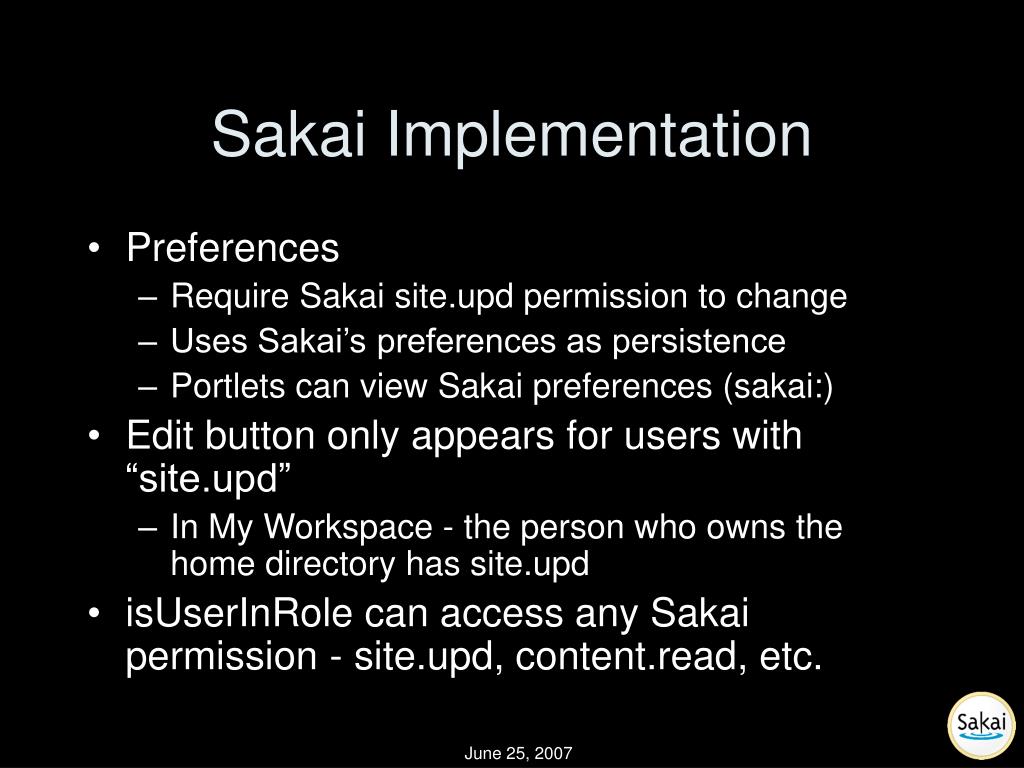 Sakai Implementation

• Preferences
– Require Sakai site.upd permission to change
– Uses Sakai’s preferences as persistence
– Portlets can view Sakai preferences (sakai:)
• Edit button only appears for users with “site.upd”
– In My Workspace - the person who owns the home directory has site.upd
• isUserInRole can access any Sakai permission - site.upd, content.read, etc.

June 25, 2007

Sakai